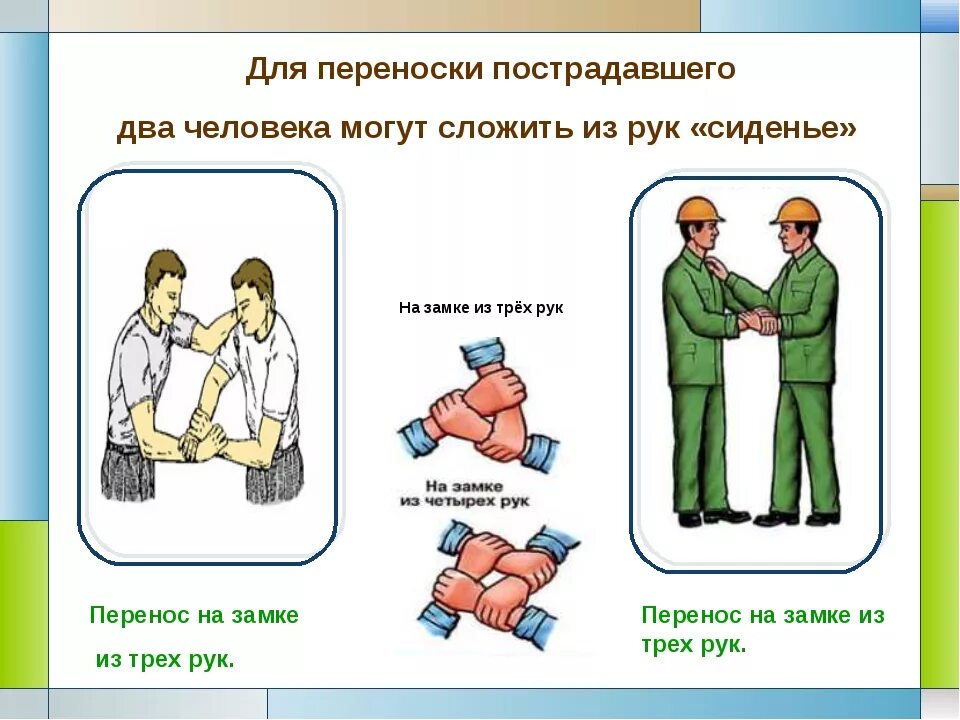 Для переноски пострадавшего

два человека могут сложить из рук «сиденье»

На замке из трёх рук

На замке из четырех рук

Перенос на замке из трех рук.

Перенос на замке из трех рук.